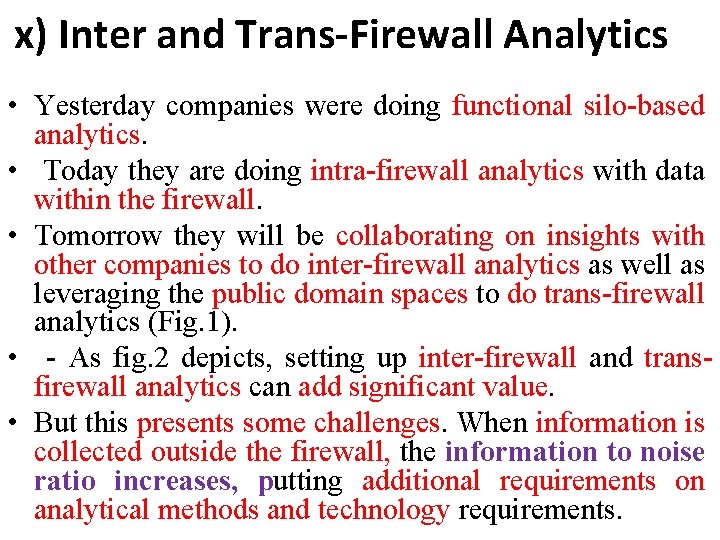 x) Inter and Trans-Firewall Analytics

• Yesterday companies were doing functional silo-based analytics.

• Today they are doing intra-firewall analytics with data within the firewall.

• Tomorrow they will be collaborating on insights with other companies to do inter-firewall analytics as well as leveraging the public domain spaces to do trans-firewall analytics (Fig.1).

• - As fig.2 depicts, setting up inter-firewall and trans-firewall analytics can add significant value.

• But this presents some challenges. When information is collected outside the firewall, the information to noise ratio increases, putting additional requirements on analytical methods and technology requirements.